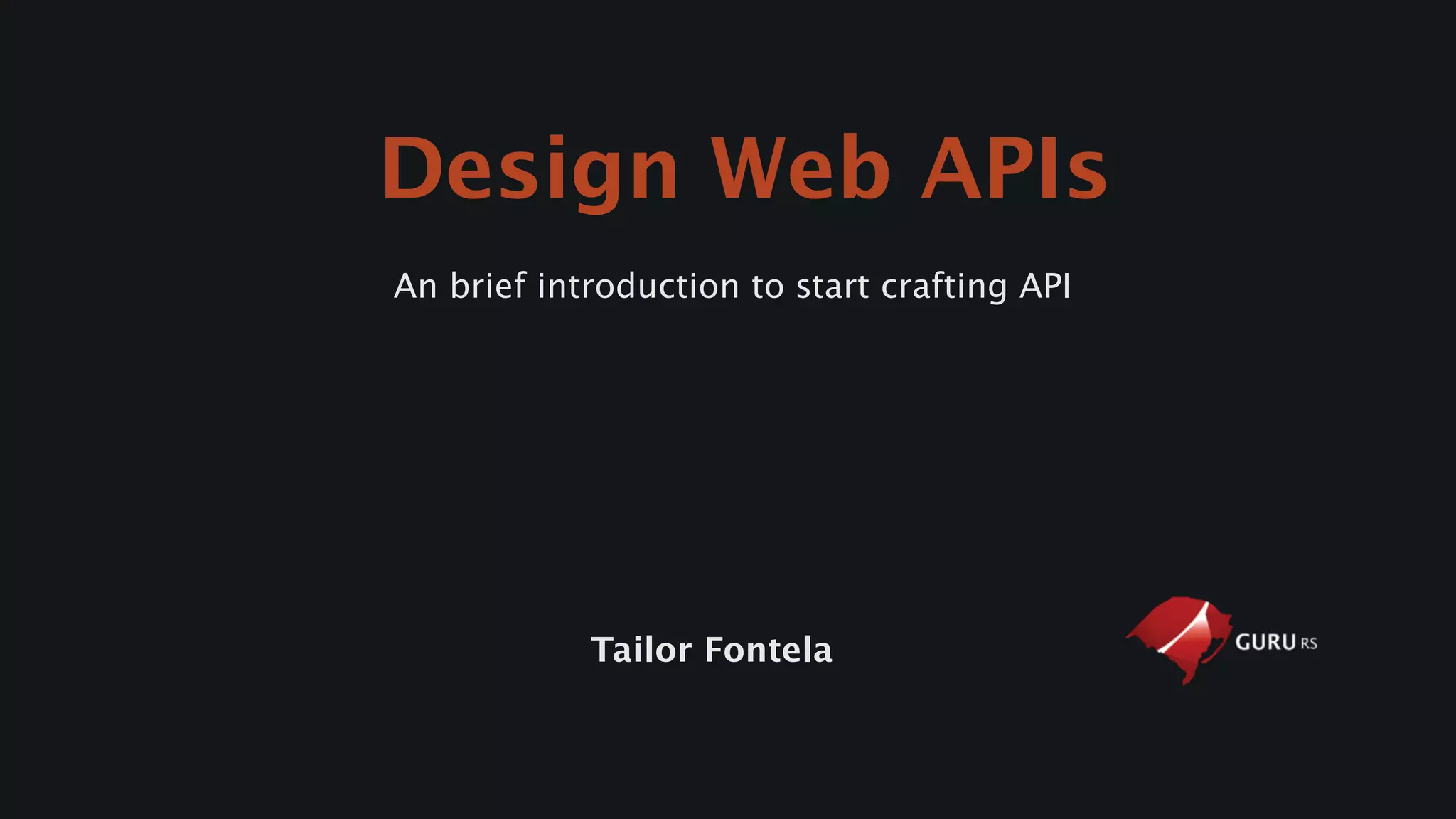 Design Web APIs

An brief introduction to start crafting API

Tailor Fontela

GURU RS